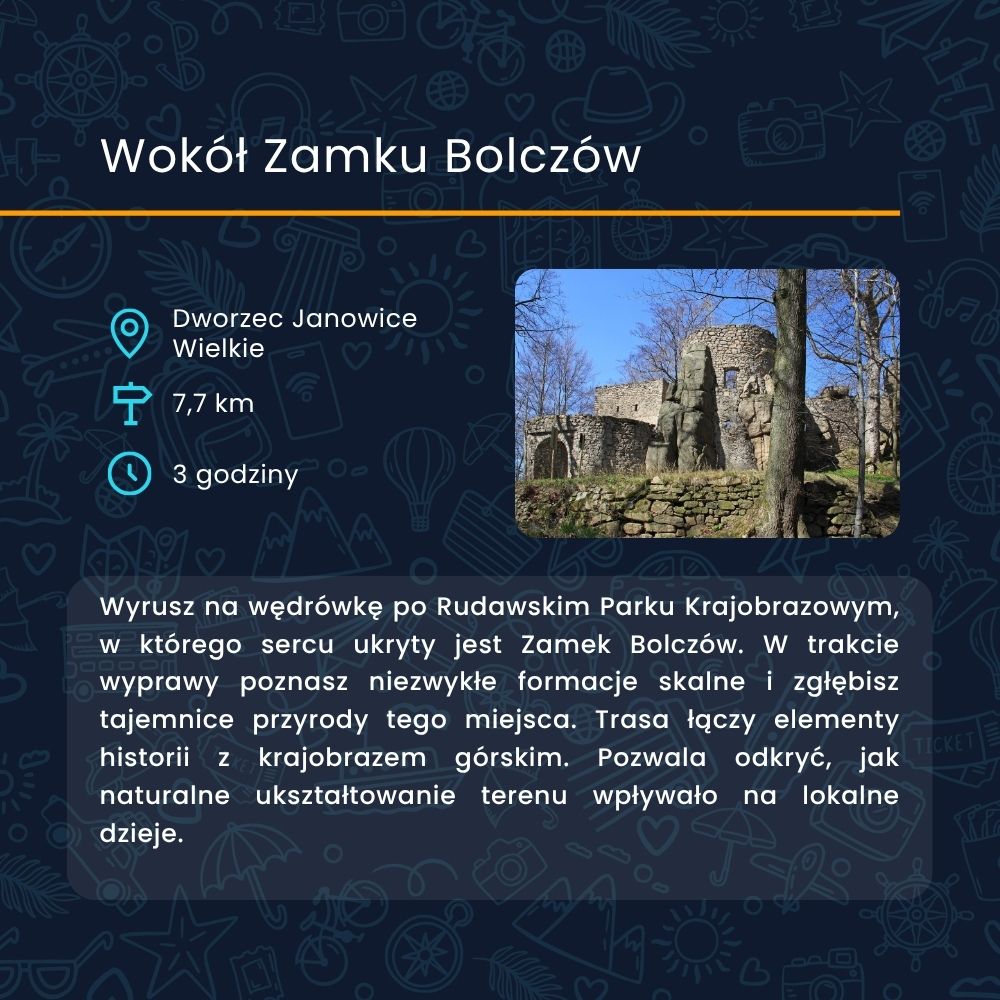 Wokół Zamku Bolczów

Dworzec Janowice Wielkie

7,7 km

3 godziny

Wyrusz na wędrówkę po Rudawskim Parku Krajobrazowym, w którego sercu ukryty jest Zamek Bolczów. W trakcie wyprawy poznasz niezwykłe formacje skalne i zgłębisz tajemnice przyrody tego miejsca. Trasa łączy elementy historii z krajobrazem górskim. Pozwala odkryć, jak naturalne ukształtowanie terenu wpływało na lokalne dzieje.